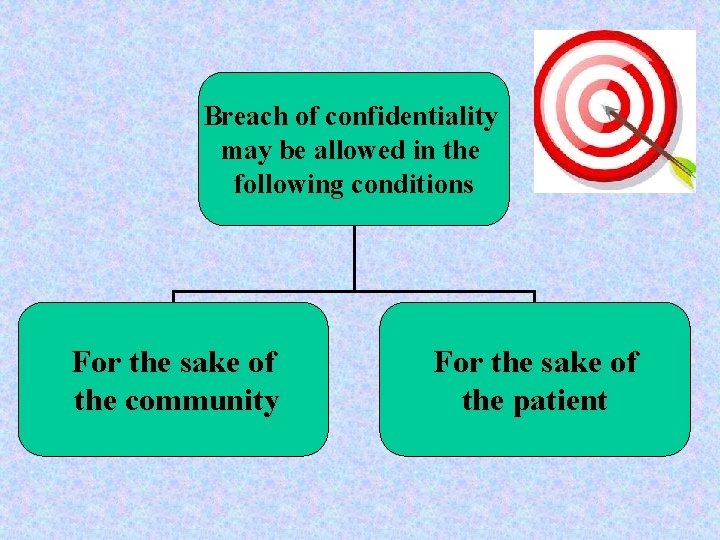 Breach of confidentiality may be allowed in the following conditions

For the sake of the community

For the sake of the patient